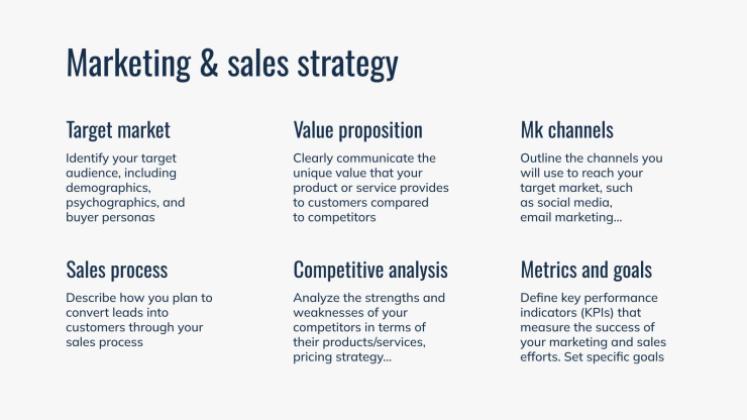 Marketing & sales strategy

Target market

Identify your target audience, including demographics, psychographics, and buyer personas

Value proposition

Clearly communicate the unique value that your product or service provides to customers compared to competitors

Mk channels

Outline the channels you will use to reach your target market, such as social media, email marketing...

Sales process

Describe how you plan to convert leads into customers through your sales process

Competitive analysis

Analyze the strengths and weaknesses of your competitors in terms of their products/services, pricing strategy...

Metrics and goals

Define key performance indicators (KPIs) that measure the success of your marketing and sales efforts. Set specific goals